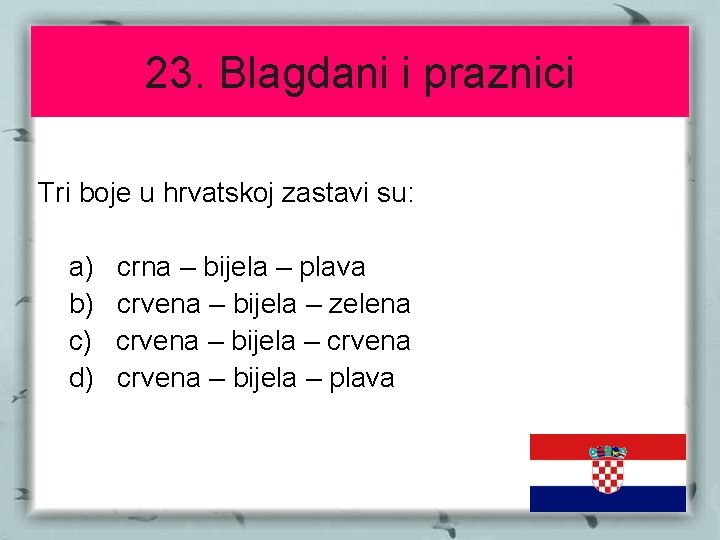 23. Blagdani i praznici

Tri boje u hrvatskoj zastavi su:

a) crna – bijela – plava
b) crvena – bijela – zelena
c) crvena – bijela – crvena
d) crvena – bijela – plava